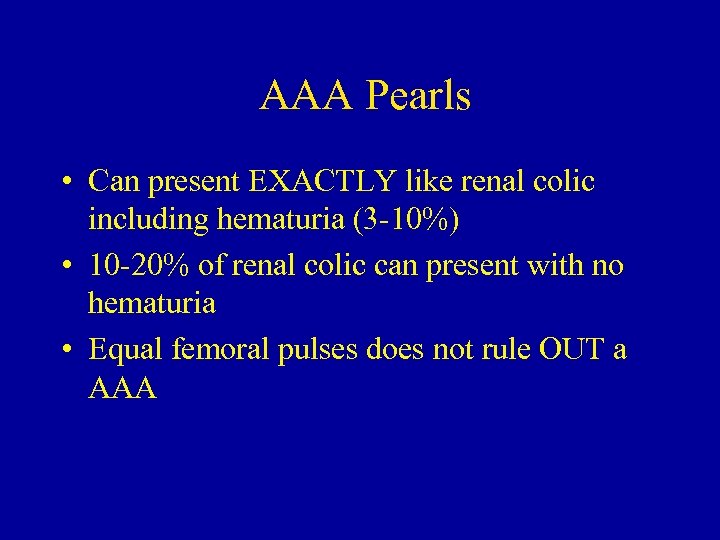 AAA Pearls

• Can present EXACTLY like renal colic including hematuria (3-10%)
• 10-20% of renal colic can present with no hematuria
• Equal femoral pulses does not rule OUT a AAA